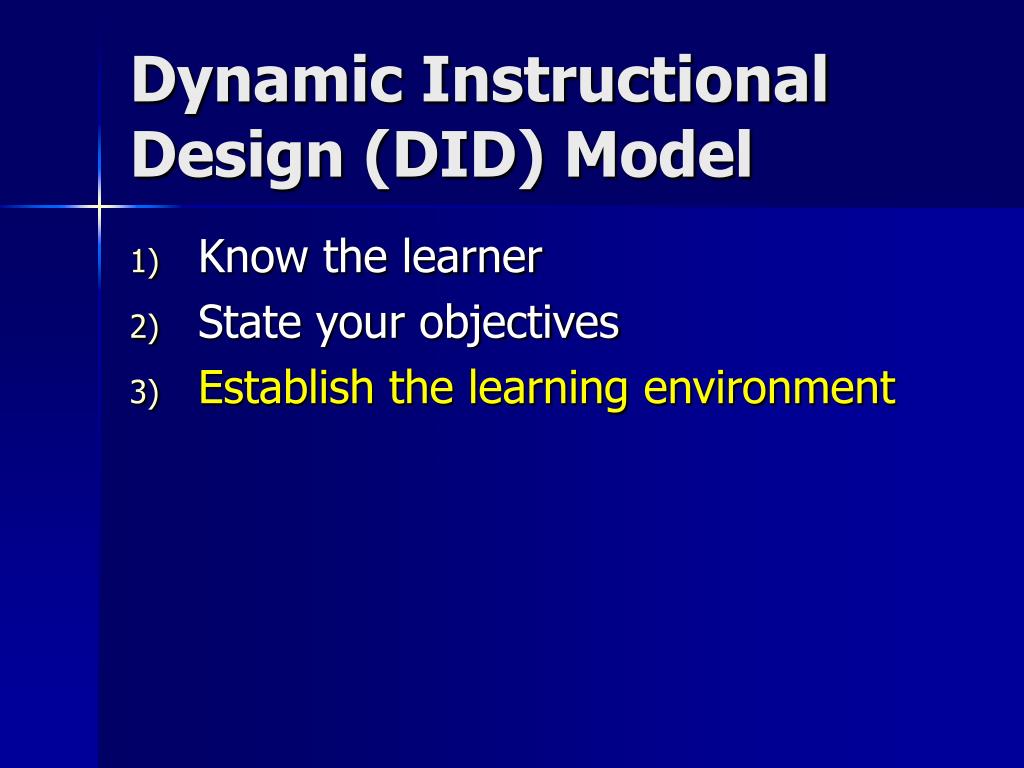 Dynamic Instructional Design (DID) Model

1) Know the learner
2) State your objectives
3) Establish the learning environment